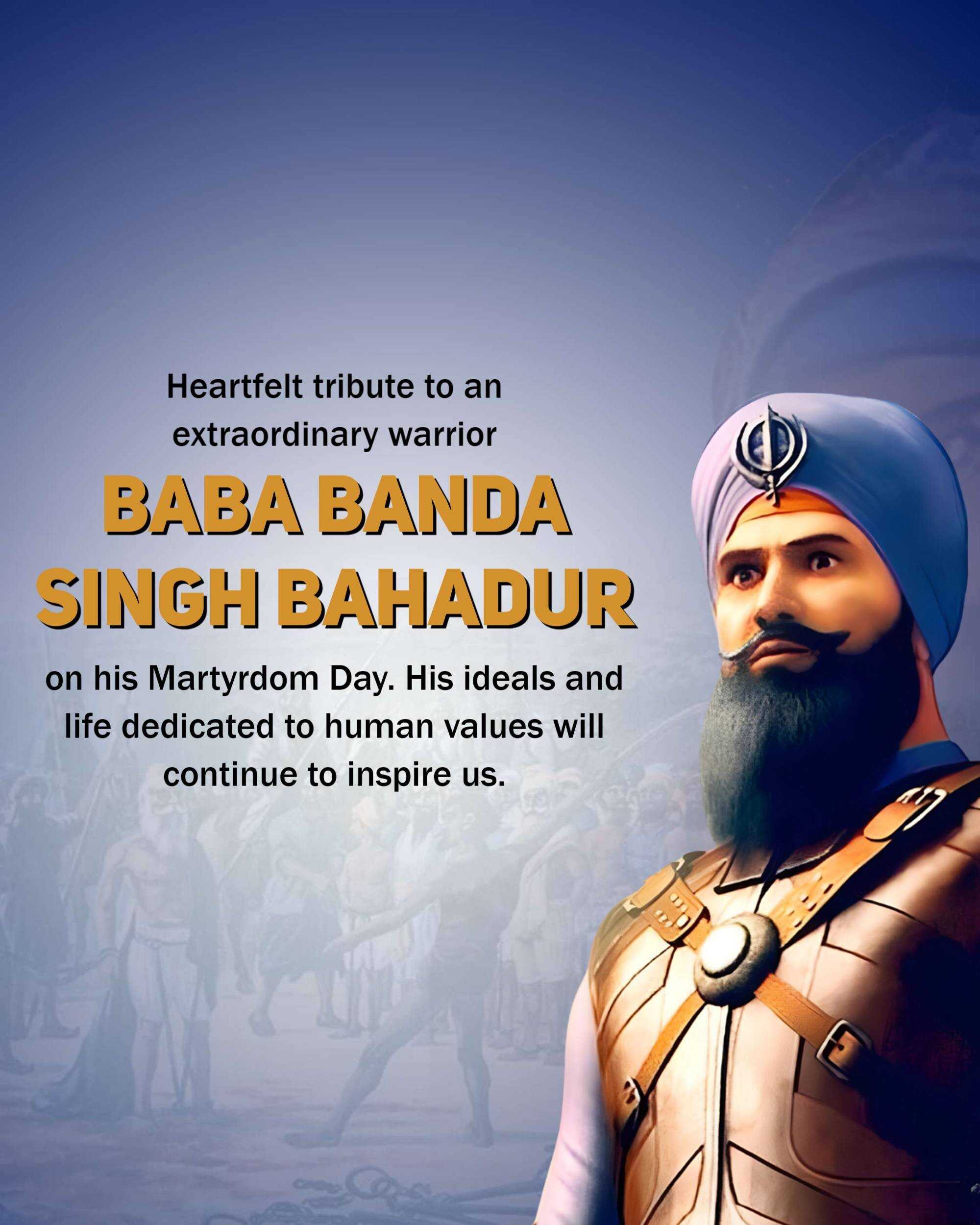 Heartfelt tribute to an extraordinary warrior

BABA BANDA SINGH BAHADUR

on his Martyrdom Day. His ideals and life dedicated to human values will continue to inspire us.